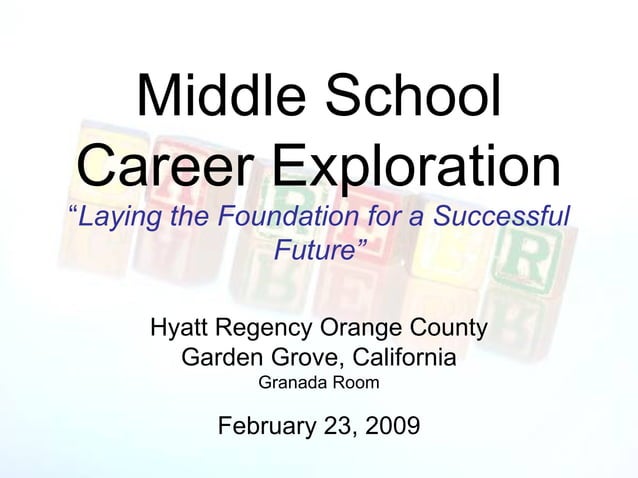 Middle School Career Exploration

“Laying the Foundation for a Successful Future”

Hyatt Regency Orange County
Garden Grove, California
Granada Room

February 23, 2009